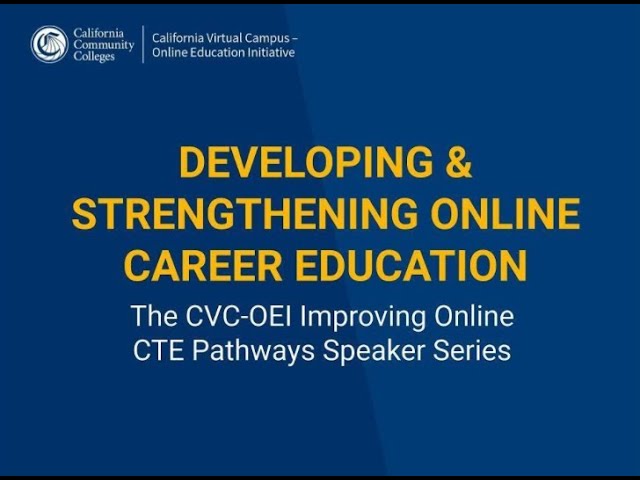 California Community Colleges

California Virtual Campus – Online Education Initiative

DEVELOPING & STRENGTHENING ONLINE CAREER EDUCATION

The CVC-OEI Improving Online CTE Pathways Speaker Series